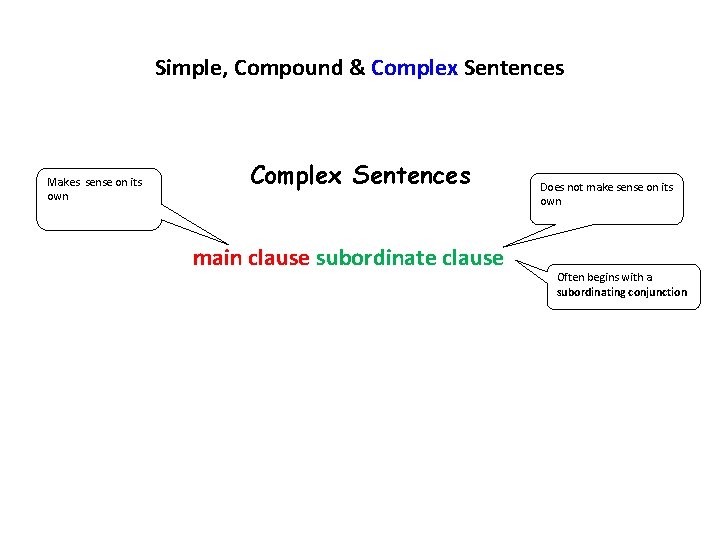 Simple, Compound & Complex Sentences

Complex Sentences

Makes sense on its own

Does not make sense on its own

main clause subordinate clause

Often begins with a subordinating conjunction